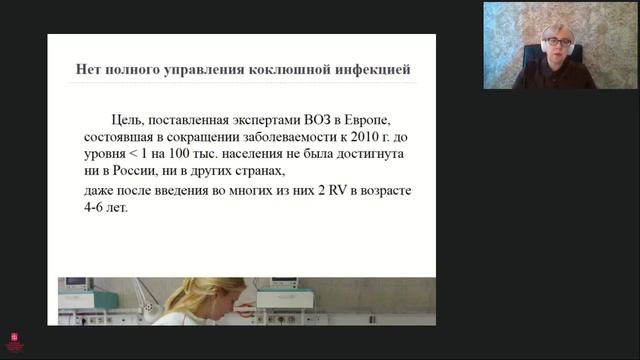 Нет полного управления коклюшной инфекцией

Цель, поставленная экспертами ВОЗ в Европе, состоявшая в сокращении заболеваемости к 2010 г. до уровня < 1 на 100 тыс. населения не была достигнута ни в России, ни в других странах,

даже после введения во многих из них 2 RV в возрасте 4-6 лет.